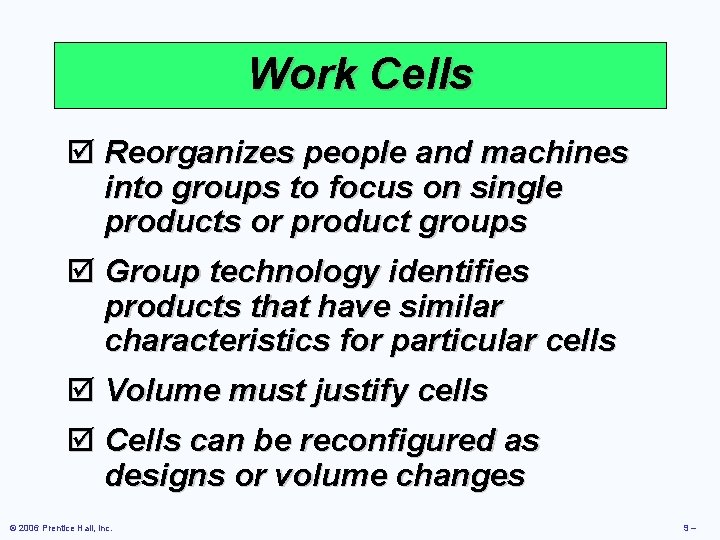 Work Cells

☑ Reorganizes people and machines into groups to focus on single products or product groups

☑ Group technology identifies products that have similar characteristics for particular cells

☑ Volume must justify cells

☑ Cells can be reconfigured as designs or volume changes

© 2006 Prentice Hall, Inc.

9 –